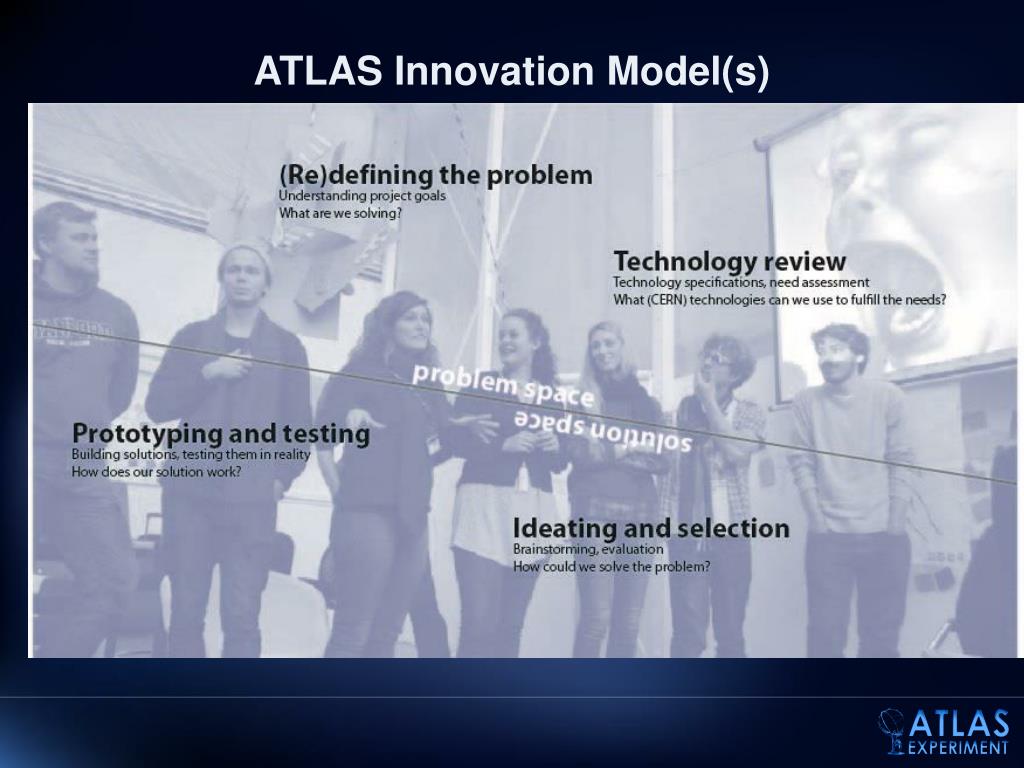 ATLAS Innovation Model(s)

(Re)defining the problem
Understanding project goals
What are we solving?

Technology review
Technology specifications, need assessment
What (CERN) technologies can we use to fulfill the needs?

problem space
solution space

Prototyping and testing
Building solutions, testing them in reality
How does our solution work?

Ideating and selection
Brainstorming, evaluation
How could we solve the problem?

ATLAS EXPERIMENT